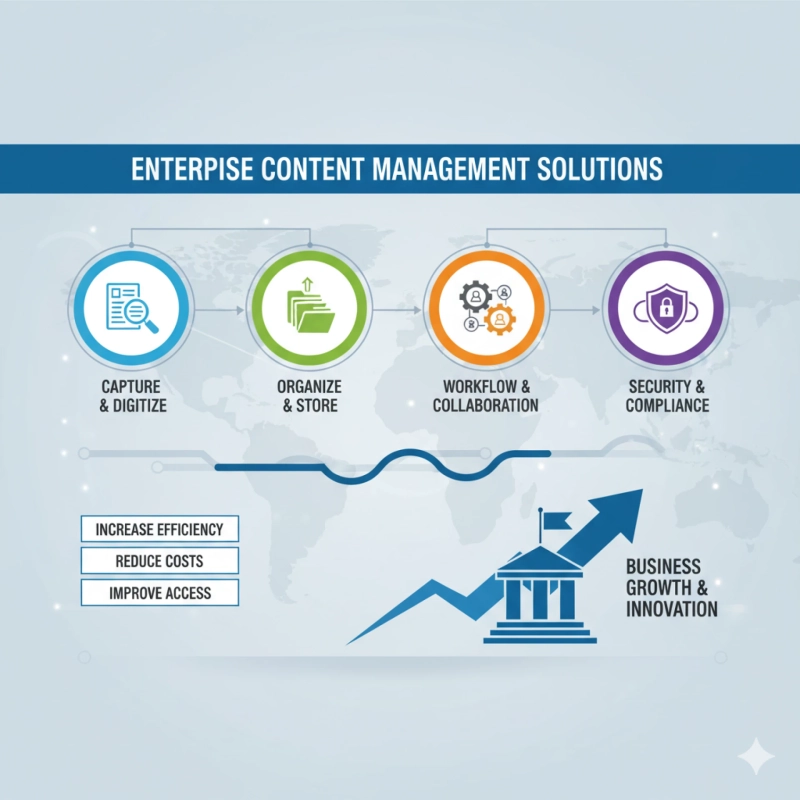 ENTERPISE CONTENT MANAGEMENT SOLUTIONS

CAPTURE & DIGITIZE

ORGANIZE & STORE

WORKFLOW & COLLABORATION

SECURITY & COMPLIANCE

INCREASE EFFICIENCY

REDUCE COSTS

IMPROVE ACCESS

BUSINESS GROWTH & INNOVATION